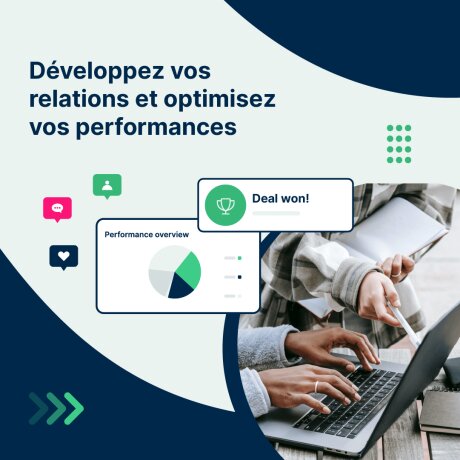 Développez vos relations et optimisez vos performances

Deal won!

Performance overview